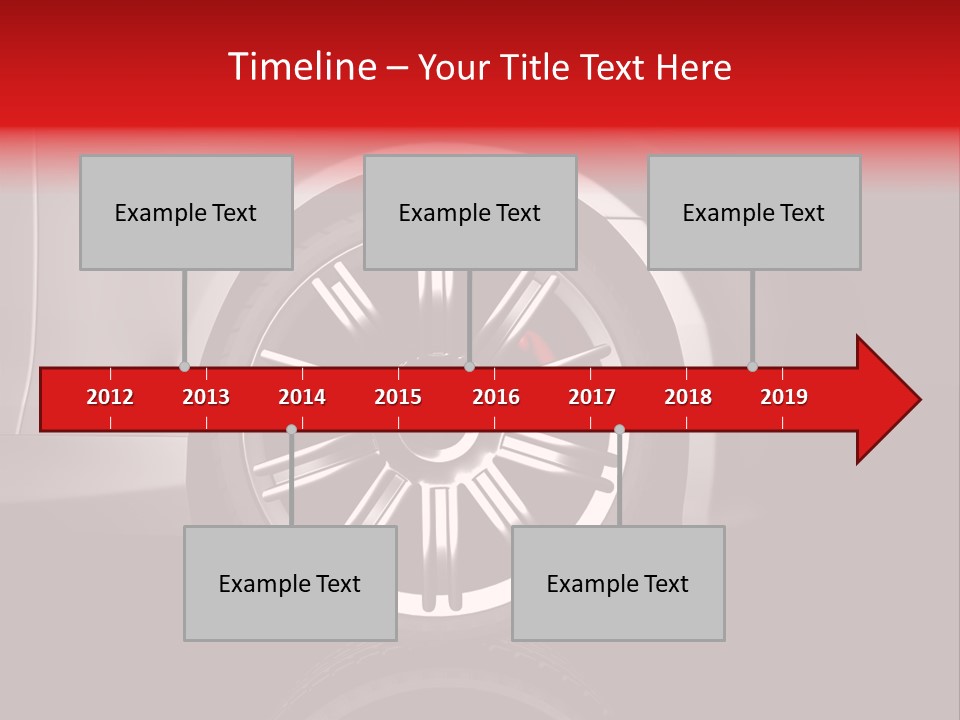 Timeline – Your Title Text Here

Example Text

Example Text

Example Text

2012 2013 2014 2015 2016 2017 2018 2019

Example Text

Example Text